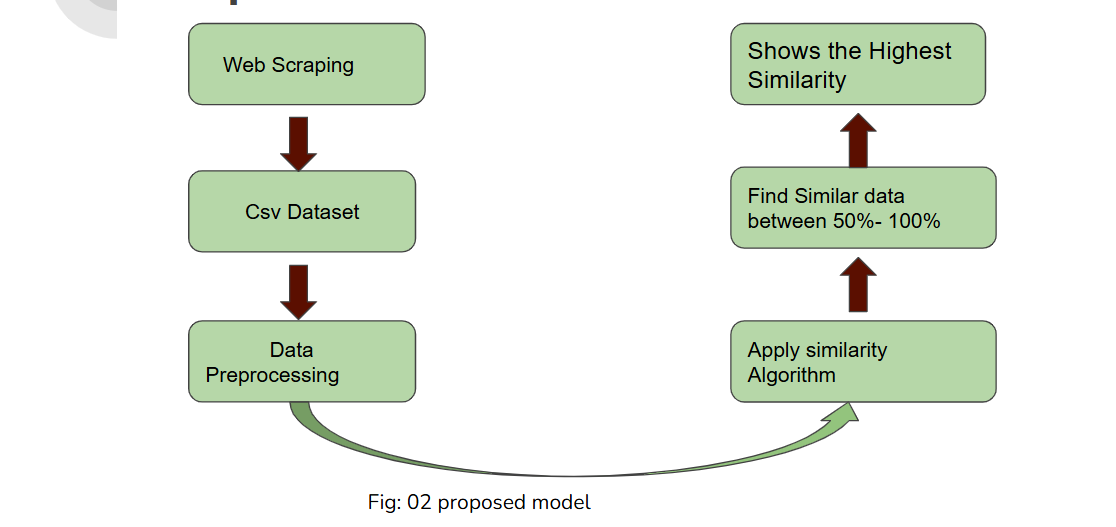 Web Scraping

Csv Dataset

Data Preprocessing

Apply similarity Algorithm

Find Similar data between 50%- 100%

Shows the Highest Similarity

Fig: 02 proposed model